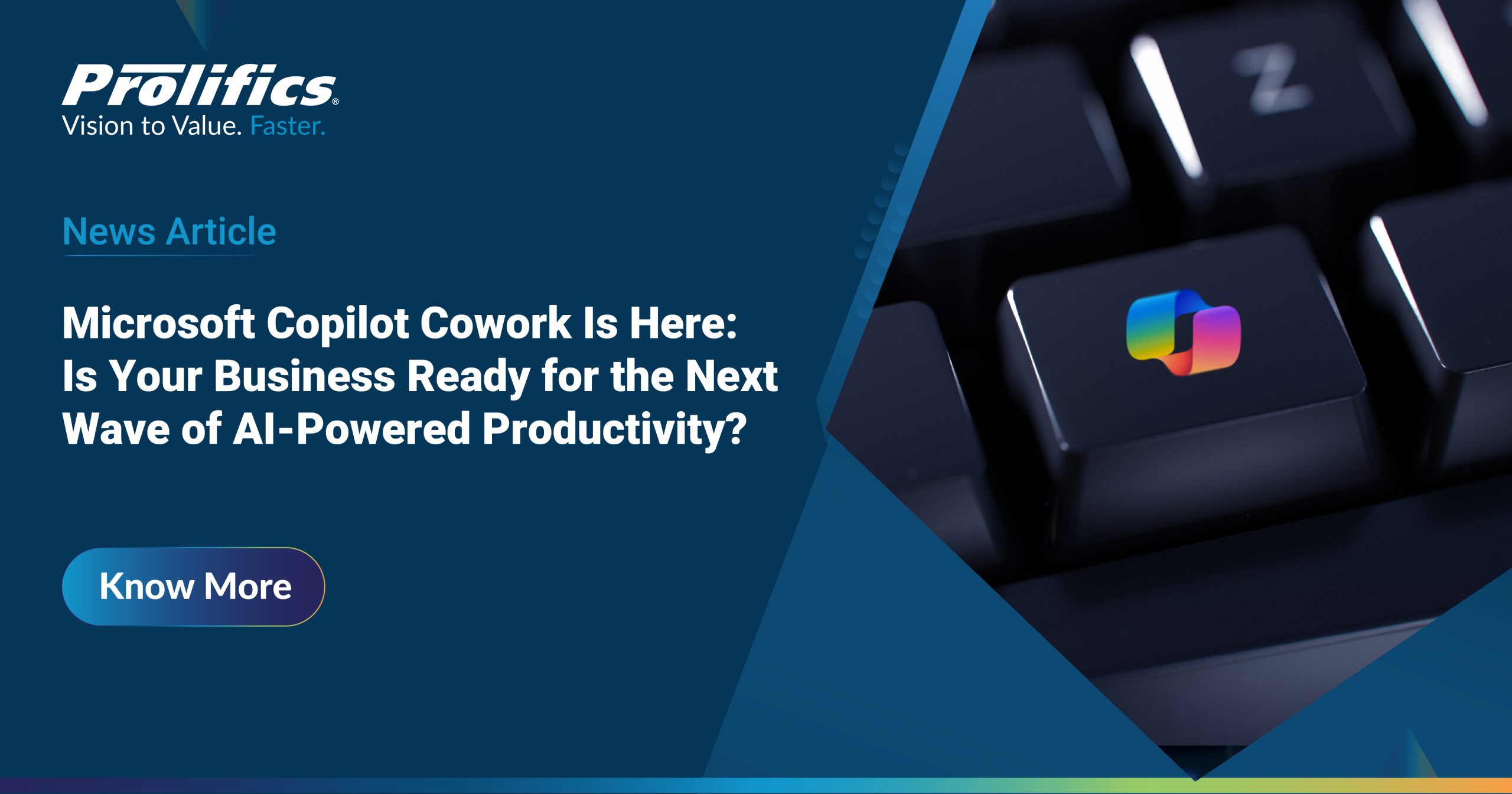 Prolifics®
Vision to Value. Faster.

News Article

Microsoft Copilot Cowork Is Here: Is Your Business Ready for the Next Wave of AI-Powered Productivity?

Know More

Z